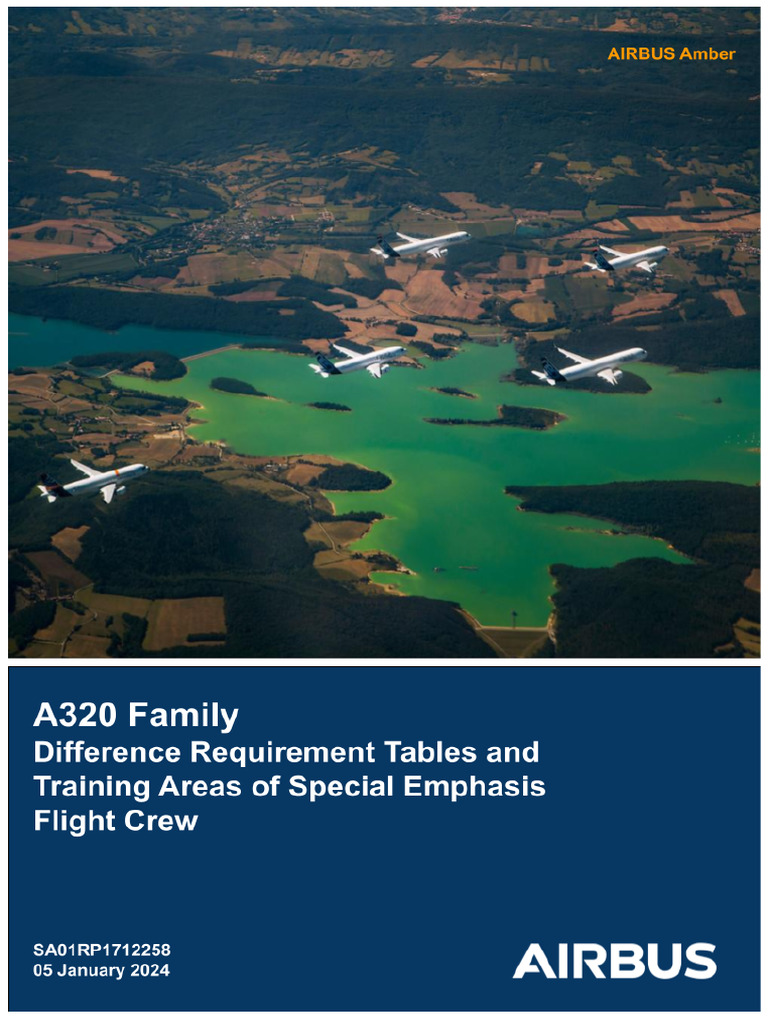 AIRBUS Amber

A320 Family
Difference Requirement Tables and Training Areas of Special Emphasis
Flight Crew

SA01RP1712258
05 January 2024

AIRBUS